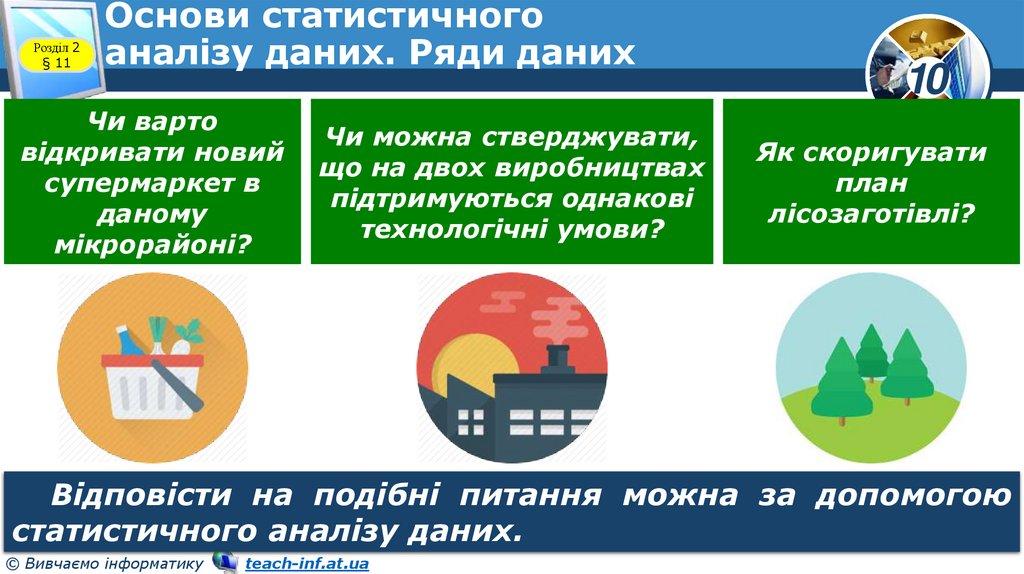 Розділ 2
§ 11

Основи статистичного аналізу даних. Ряди даних

10

Чи варто відкривати новий супермаркет в даному мікрорайоні?

Чи можна стверджувати, що на двох виробництвах підтримуються однакові технологічні умови?

Як скоригувати план лісозаготівлі?

Відповісти на подібні питання можна за допомогою статистичного аналізу даних.

© Вивчаємо інформатику teach-inf.at.ua